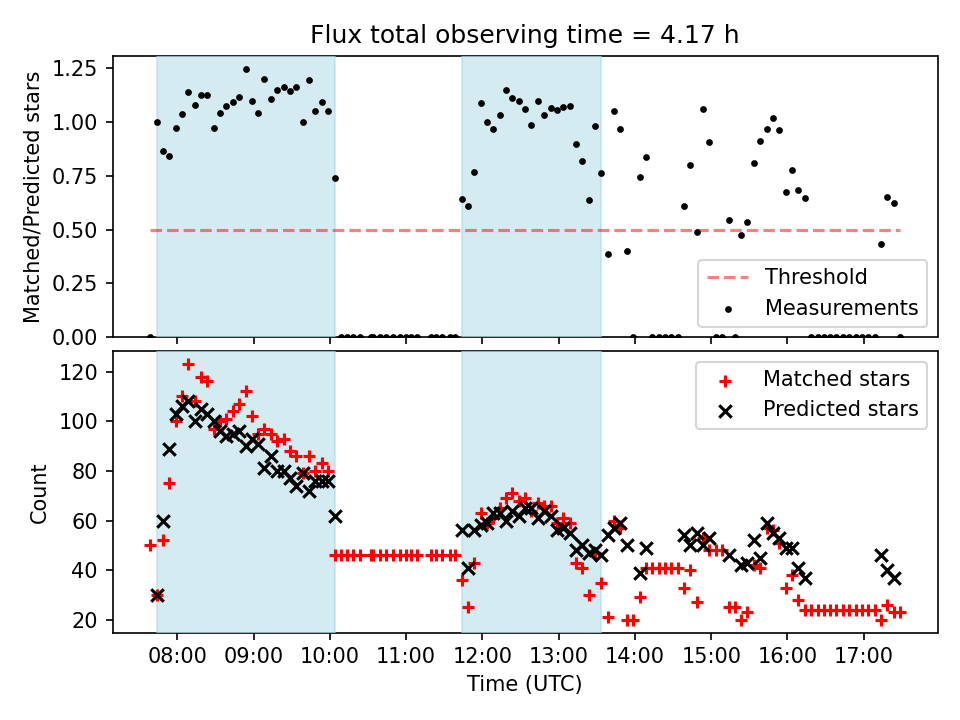 Flux total observing time = 4.17 h

Matched/Predicted stars

1.25
1.00
0.75
0.50
0.25
0.00

Threshold
Measurements

Count

120
100
80
60
40
20

Matched stars
Predicted stars

08:00
09:00
10:00
11:00
12:00
13:00
14:00
15:00
16:00
17:00

Time (UTC)